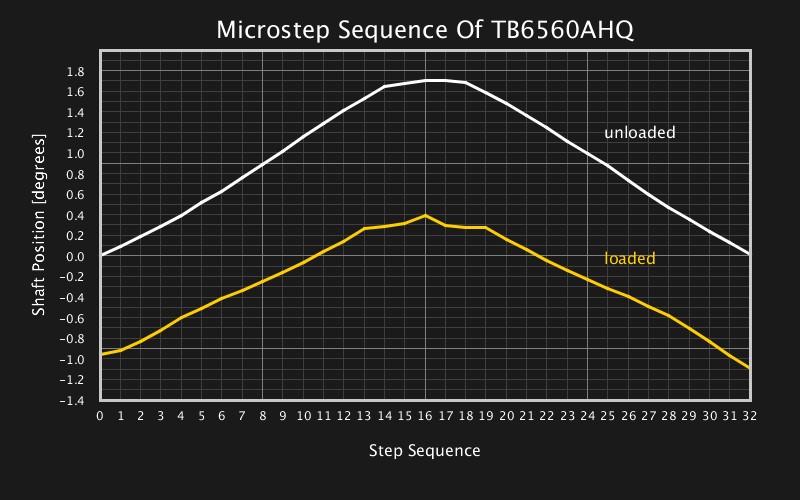 Microstep Sequence Of TB6560AHQ

Shaft Position [degrees]

1.8
1.6
1.4
1.2
1.0
0.8
0.6
0.4
0.2
0.0
-0.2
-0.4
-0.6
-0.8
-1.0
-1.2
-1.4

unloaded

loaded

0 1 2 3 4 5 6 7 8 9 10 11 12 13 14 15 16 17 18 19 20 21 22 23 24 25 26 27 28 29 30 31 32

Step Sequence